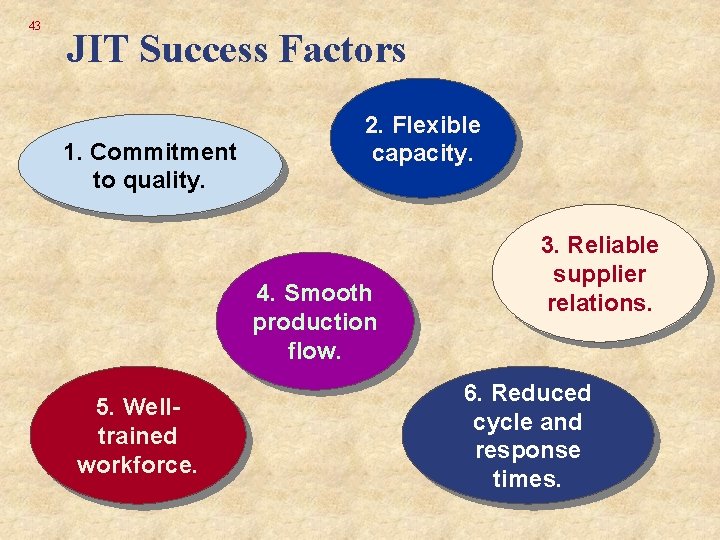 43

JIT Success Factors

1. Commitment to quality.

2. Flexible capacity.

3. Reliable supplier relations.

4. Smooth production flow.

5. Well-trained workforce.

6. Reduced cycle and response times.